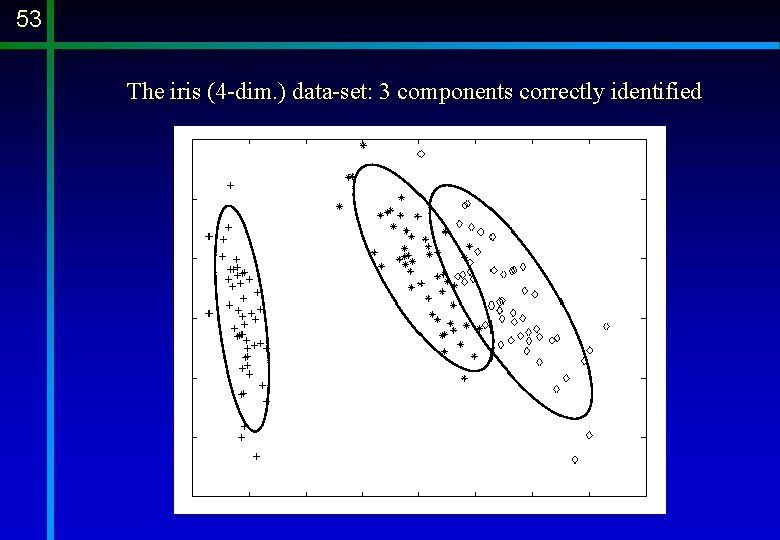 53

The iris (4-dim.) data-set: 3 components correctly identified